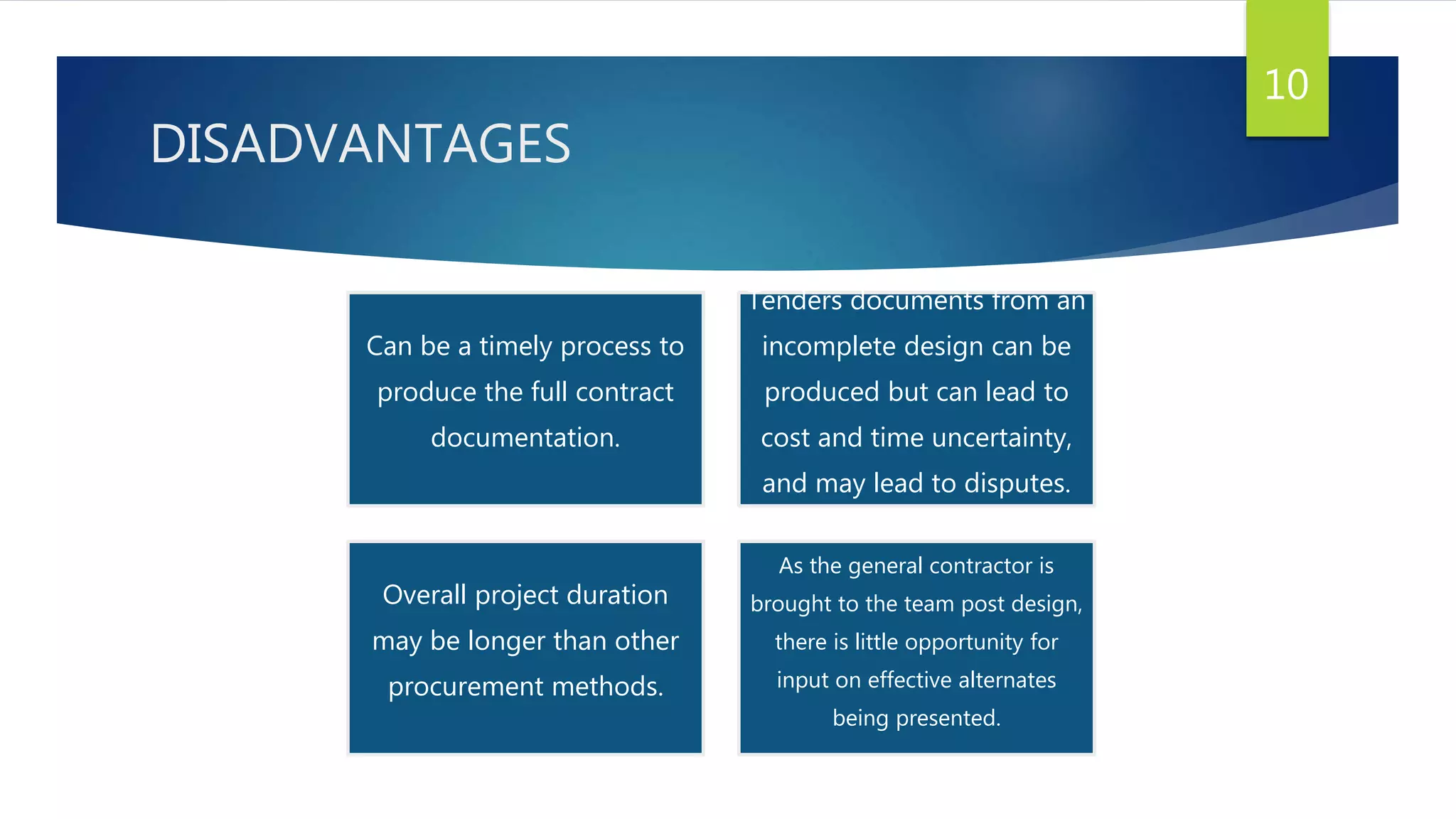 10

DISADVANTAGES

Can be a timely process to produce the full contract documentation.

Tenders documents from an incomplete design can be produced but can lead to cost and time uncertainty, and may lead to disputes.

Overall project duration may be longer than other procurement methods.

As the general contractor is brought to the team post design, there is little opportunity for input on effective alternates being presented.